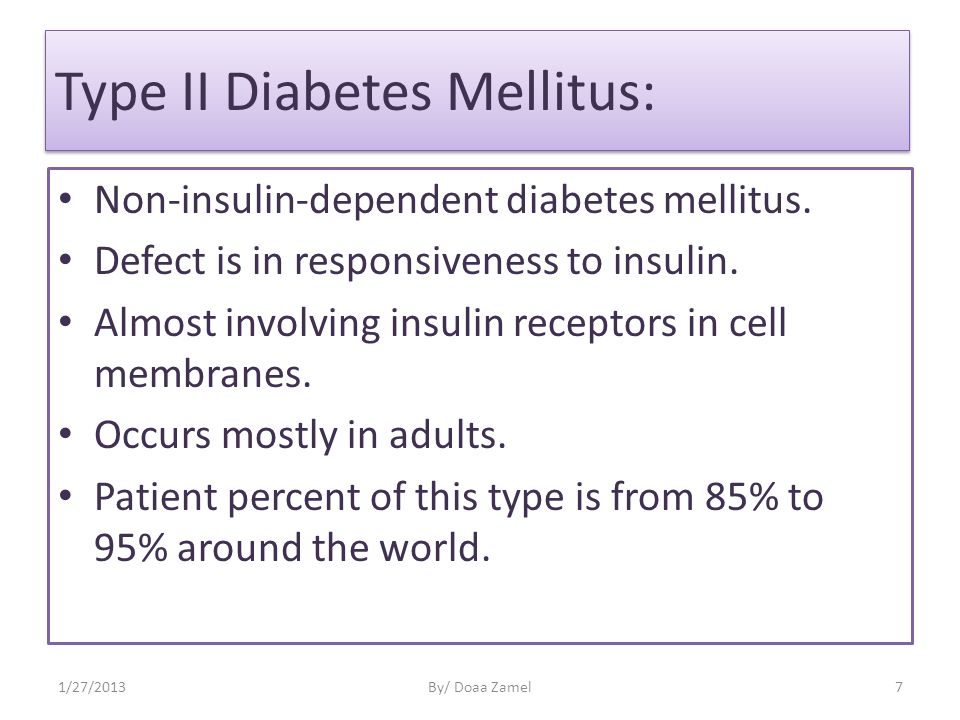 Type II Diabetes Mellitus:

• Non-insulin-dependent diabetes mellitus.
• Defect is in responsiveness to insulin.
• Almost involving insulin receptors in cell membranes.
• Occurs mostly in adults.
• Patient percent of this type is from 85% to 95% around the world.

1/27/2013
By/ Doaa Zamel
7